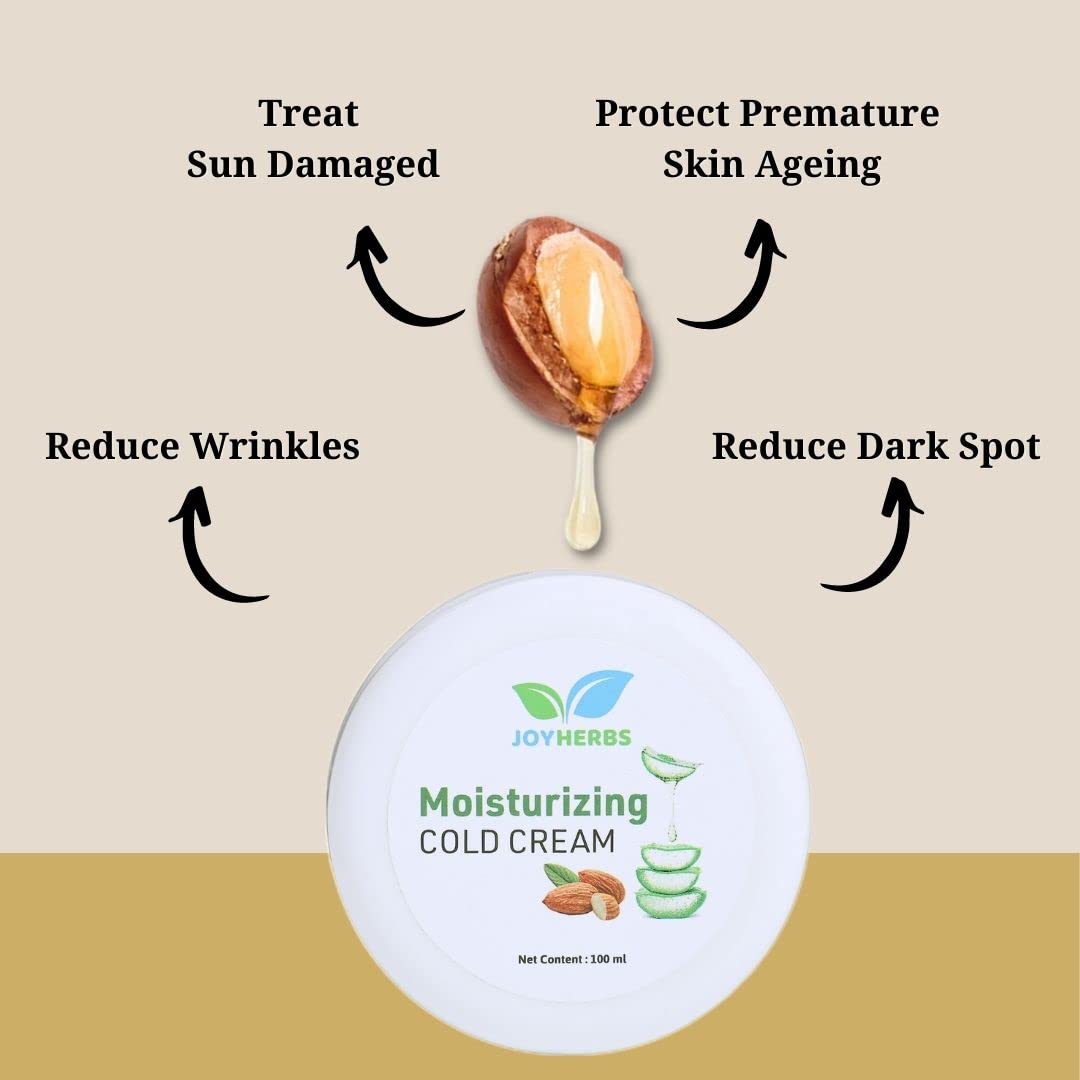 Treat
Sun Damaged

Protect Premature
Skin Ageing

Reduce Wrinkles

Reduce Dark Spot

JOYHERBS

Moisturizing
COLD CREAM

Net Content : 100 ml